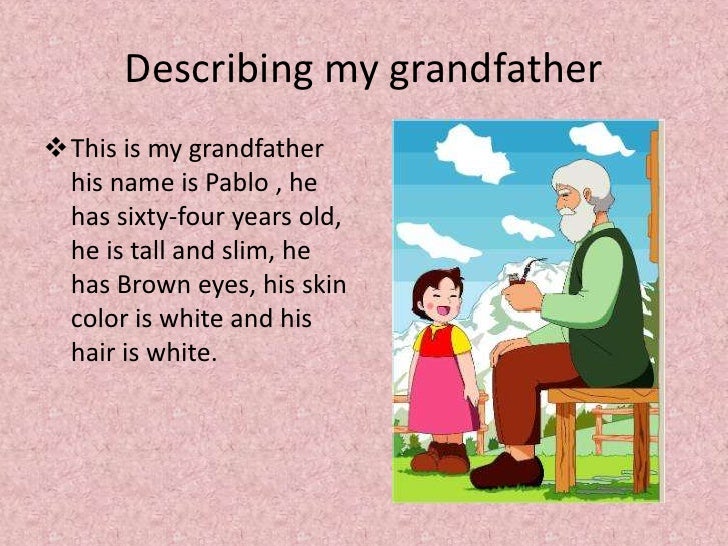 Describing my grandfather

❖ This is my grandfather his name is Pablo , he has sixty-four years old, he is tall and slim, he has Brown eyes, his skin color is white and his hair is white.